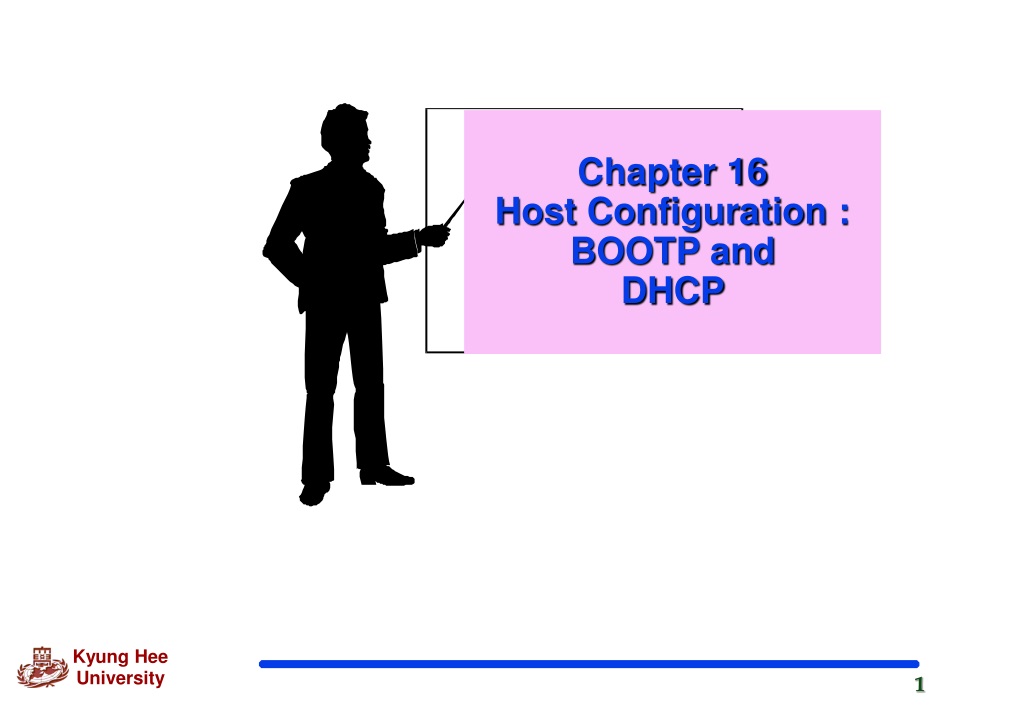 Chapter 16
Host Configuration :
BOOTP and
DHCP

Kyung Hee
University

1